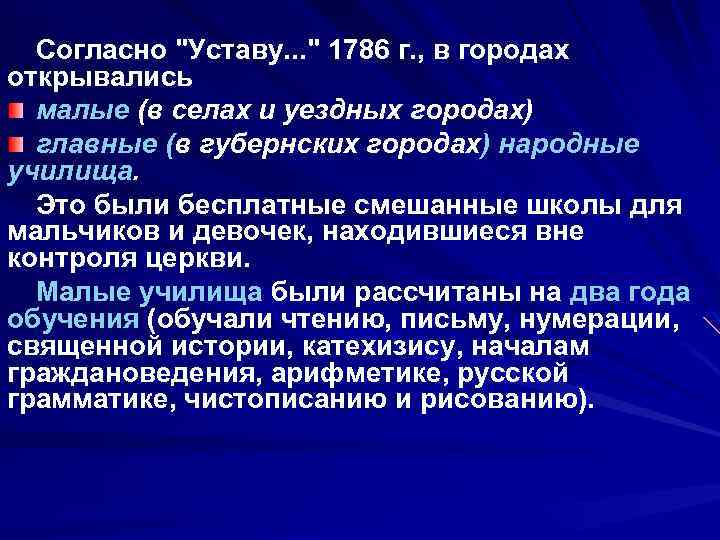 Согласно "Уставу..." 1786 г., в городах открывались

малые (в селах и уездных городах)

главные (в губернских городах) народные училища.

Это были бесплатные смешанные школы для мальчиков и девочек, находившиеся вне контроля церкви.

Малые училища были рассчитаны на два года обучения (обучали чтению, письму, нумерации, священной истории, катехизису, началам граждановедения, арифметике, русской грамматике, чистописанию и рисованию).